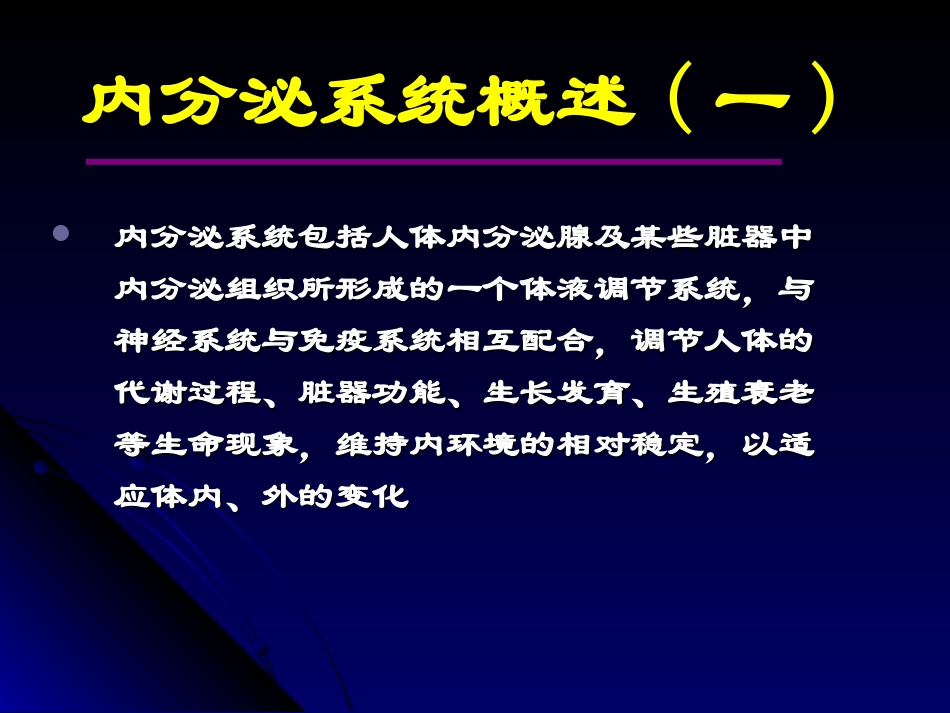 内分泌系统概述（一）

• 内分泌系统包括人体内分泌腺及某些脏器中内分泌组织所形成的一个体液调节系统，与神经系统与免疫系统相互配合，调节人体的代谢过程、脏器功能、生长发育、生殖衰老等生命现象，维持内环境的相对稳定，以适应体内、外的变化